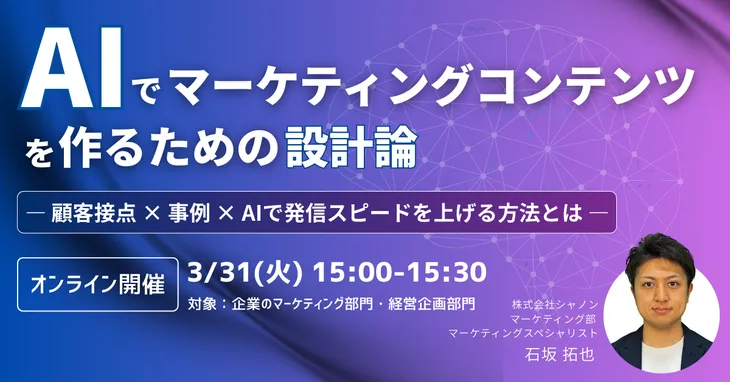 AIでマーケティングコンテンツを作るための設計論

― 顧客接点 × 事例 × AIで発信スピードを上げる方法とは ―

オンライン開催

3/31(火) 15:00-15:30

対象：企業のマーケティング部門・経営企画部門

株式会社シャノン
マーケティング部
マーケティングスペシャリスト
石坂 拓也